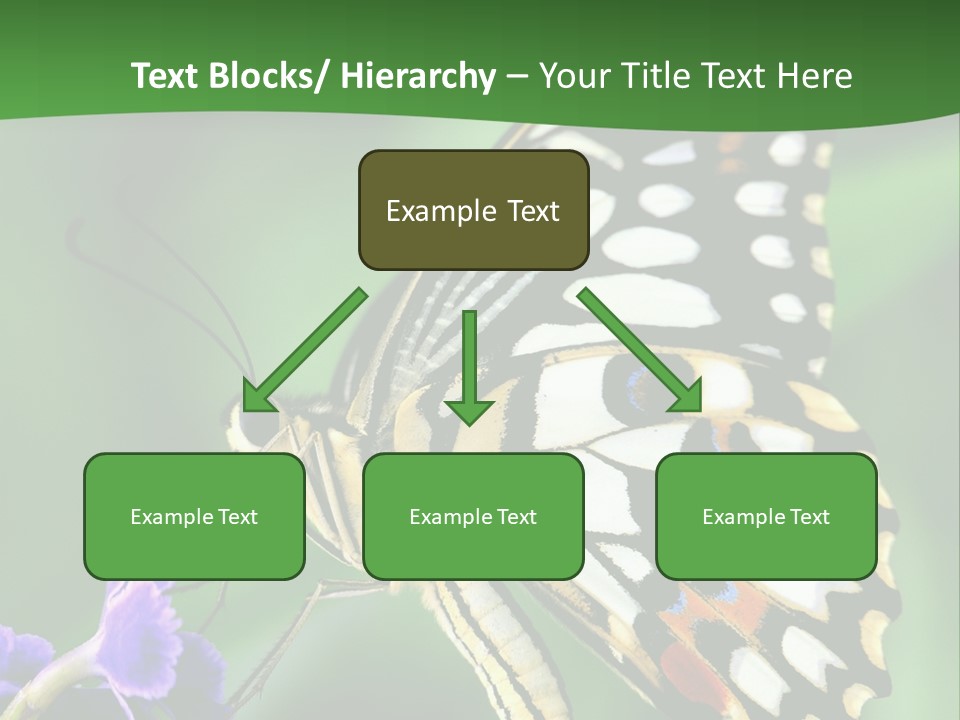 Text Blocks/ Hierarchy – Your Title Text Here

Example Text

Example Text

Example Text

Example Text